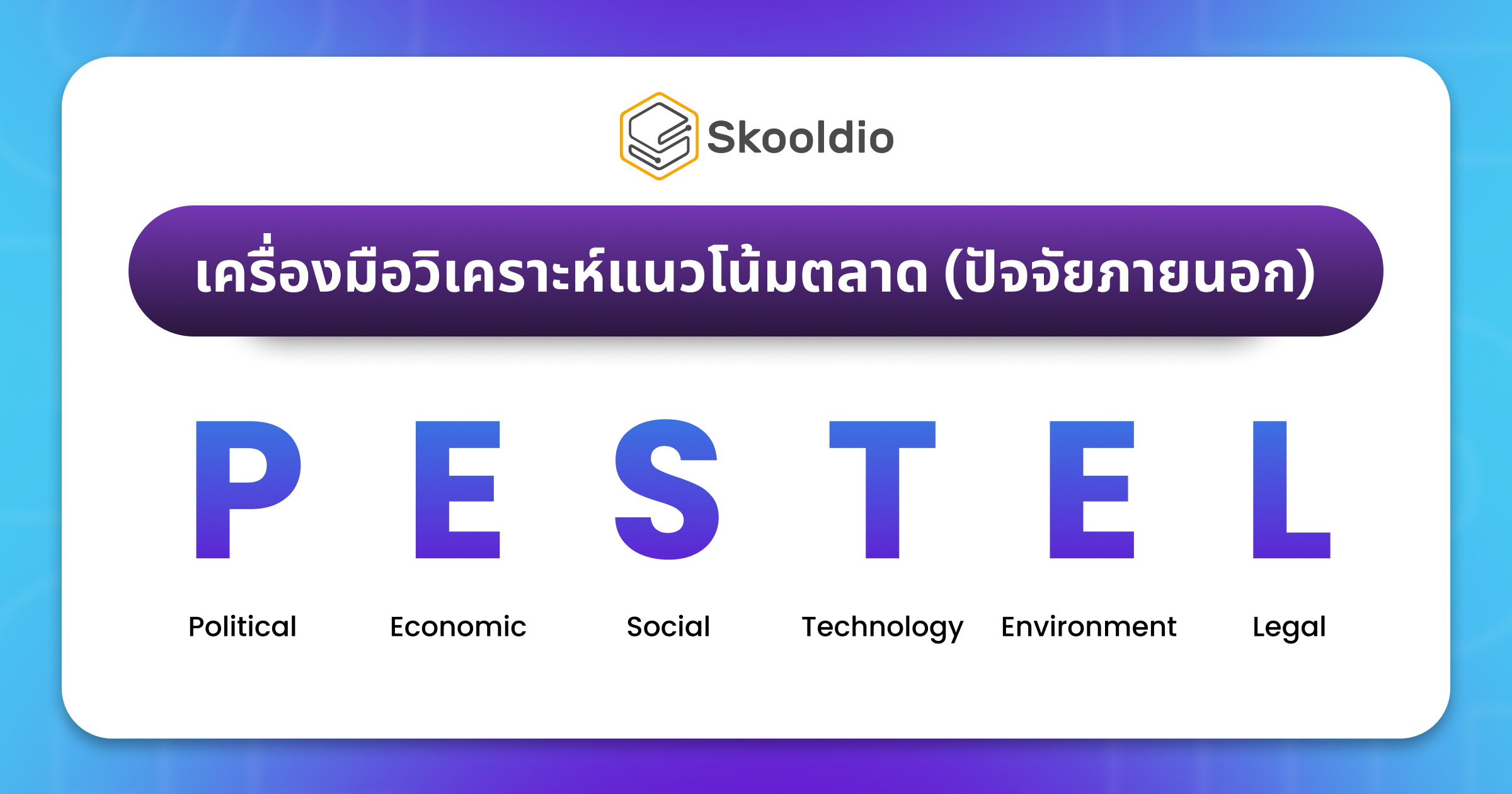 Skooldio

เครื่องมือวิเคราะห์แนวโน้มตลาด (ปัจจัยภายนอก)

P E S T E L

Political Economic Social Technology Environment Legal